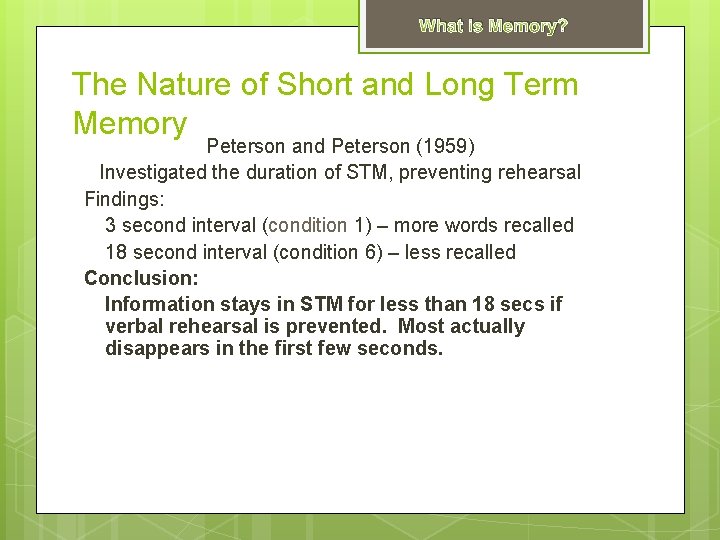 What is Memory?

The Nature of Short and Long Term Memory

Peterson and Peterson (1959)

Investigated the duration of STM, preventing rehearsal

Findings:

3 second interval (condition 1) – more words recalled

18 second interval (condition 6) – less recalled

Conclusion:

Information stays in STM for less than 18 secs if verbal rehearsal is prevented. Most actually disappears in the first few seconds.